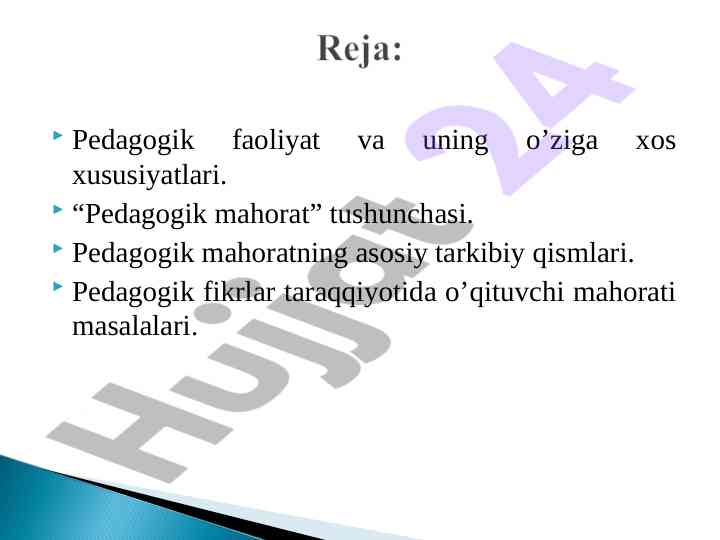 Reja:

Pedagogik faoliyat va uning o’ziga xos xususiyatlari.

“Pedagogik mahorat” tushunchasi.

Pedagogik mahoratning asosiy tarkibiy qismlari.

Pedagogik fikrlar taraqqiyotida o’qituvchi mahorati masalalari.

Hujjat 24